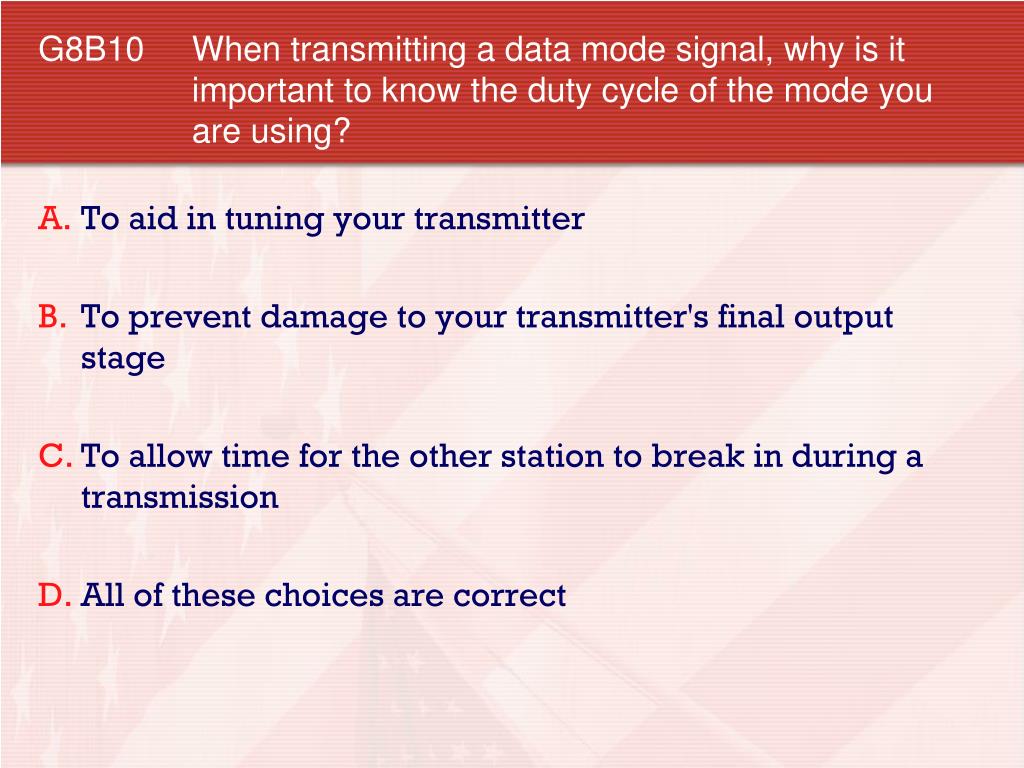 G8B10 When transmitting a data mode signal, why is it important to know the duty cycle of the mode you are using?

A. To aid in tuning your transmitter

B. To prevent damage to your transmitter's final output stage

C. To allow time for the other station to break in during a transmission

D. All of these choices are correct